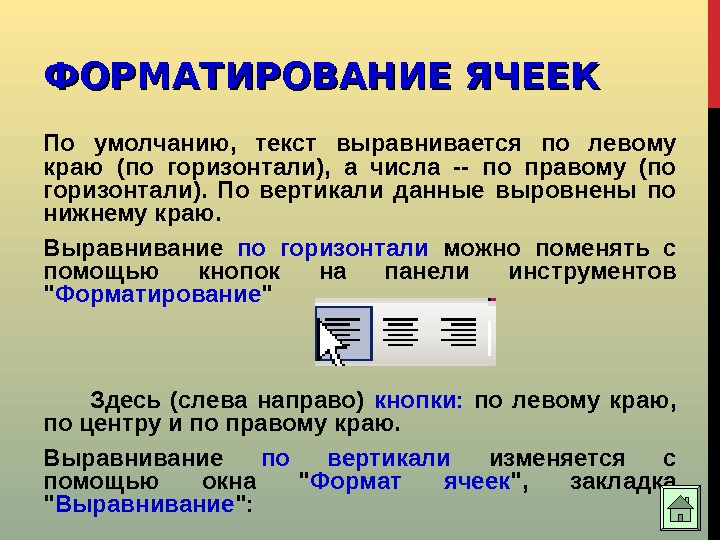 ФОРМАТИРОВАНИЕ ЯЧЕЕК

По умолчанию, текст выравнивается по левому краю (по горизонтали), а числа -- по правому (по горизонтали). По вертикали данные выровнены по нижнему краю.

Выравнивание по горизонтали можно поменять с помощью кнопок на панели инструментов "Форматирование"

Здесь (слева направо) кнопки: по левому краю, по центру и по правому краю.

Выравнивание по вертикали изменяется с помощью окна "Формат ячеек", закладка "Выравнивание":